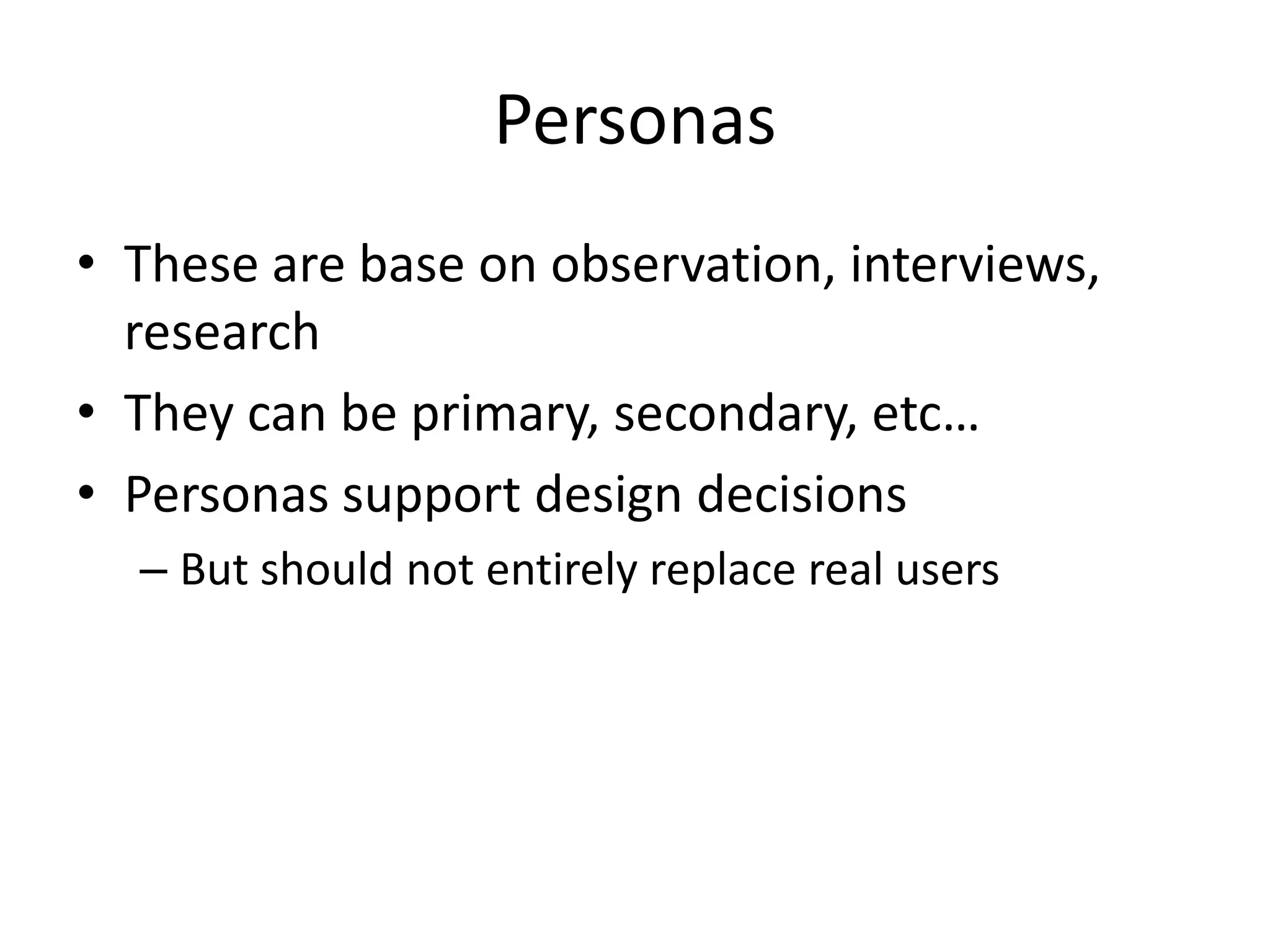 Personas

• These are base on observation, interviews, research
• They can be primary, secondary, etc…
• Personas support design decisions
– But should not entirely replace real users